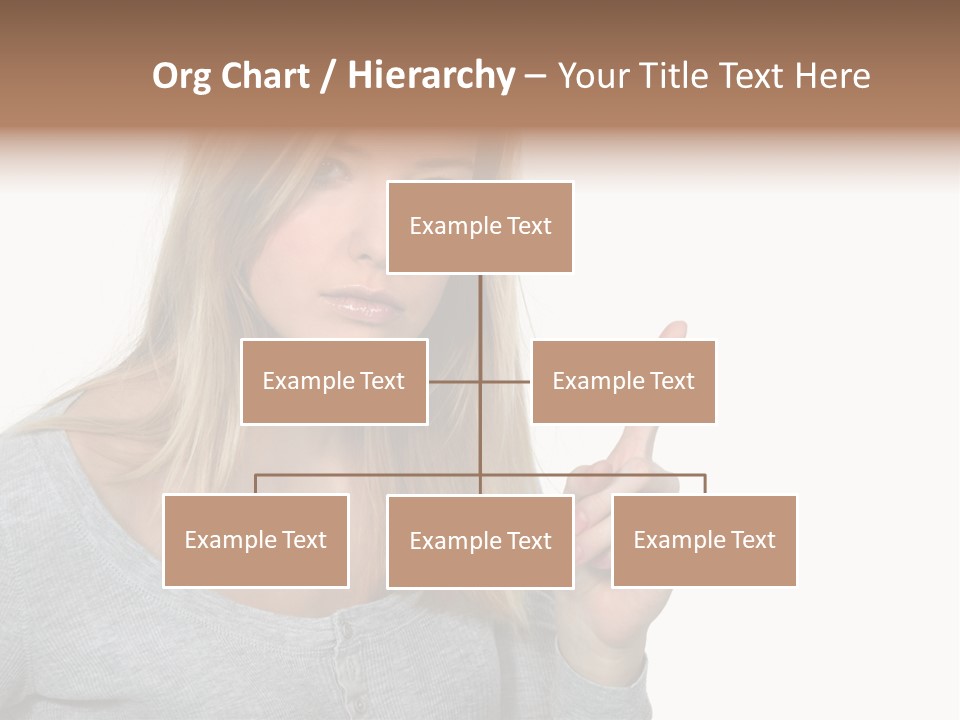 Org Chart / Hierarchy – Your Title Text Here

Example Text

Example Text

Example Text

Example Text

Example Text

Example Text